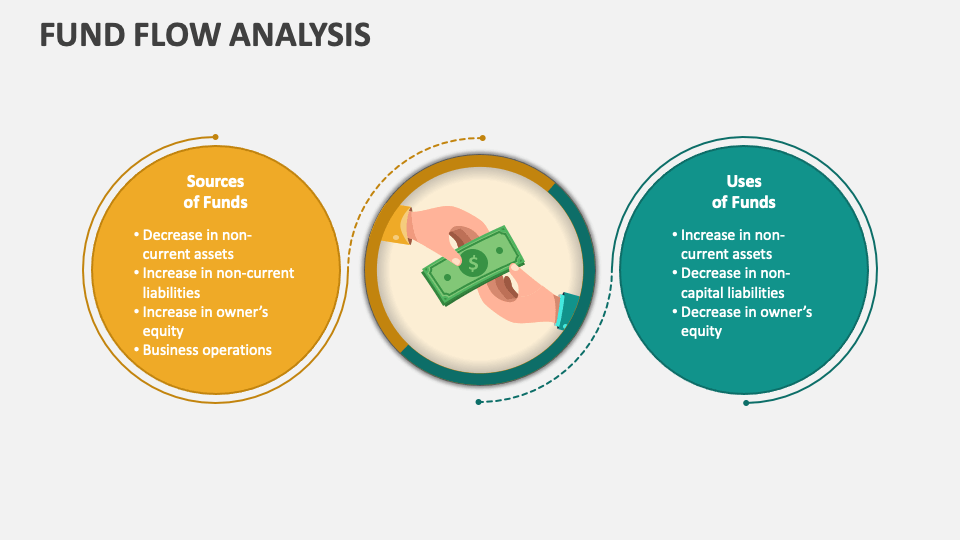 FUND FLOW ANALYSIS

Sources of Funds

• Decrease in non-current assets
• Increase in non-current liabilities
• Increase in owner's equity
• Business operations

$

Uses of Funds

• Increase in non-current assets
• Decrease in non-capital liabilities
• Decrease in owner's equity